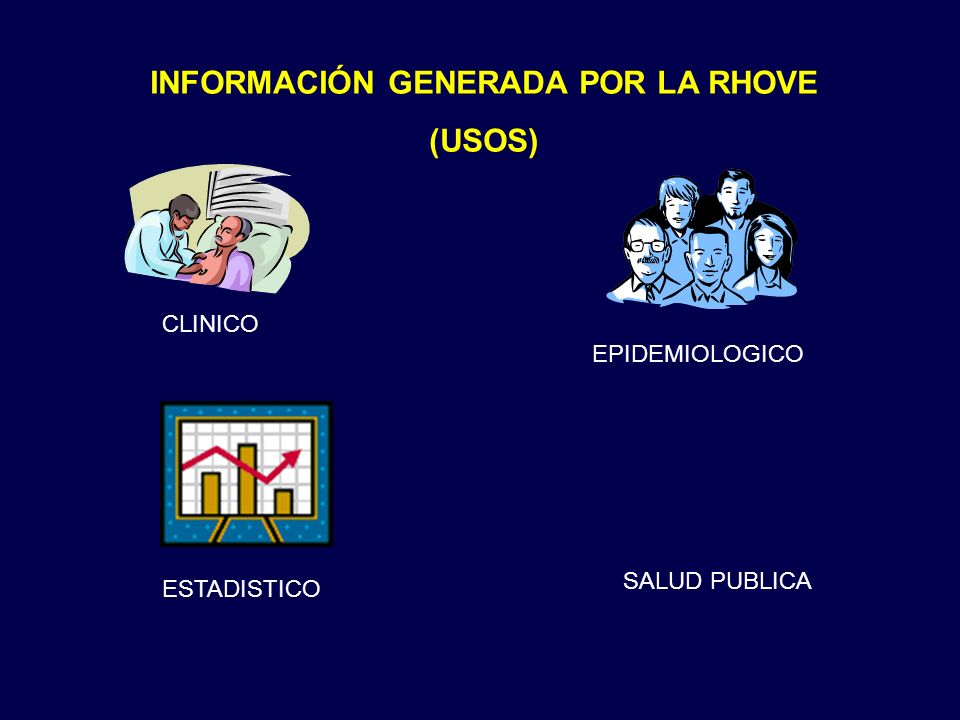 INFORMACIÓN GENERADA POR LA RHOVE

(USOS)

CLINICO

EPIDEMIOLOGICO

ESTADISTICO

SALUD PUBLICA